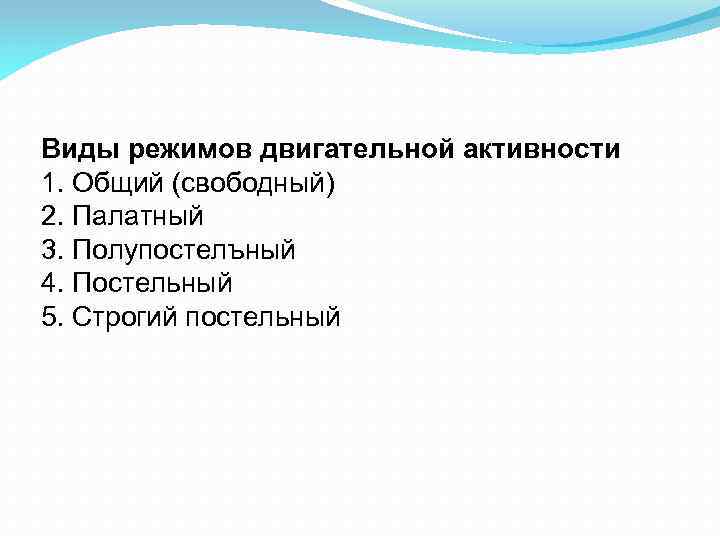 Виды режимов двигательной активности
1. Общий (свободный)
2. Палатный
3. Полупостелъный
4. Постельный
5. Строгий постельный